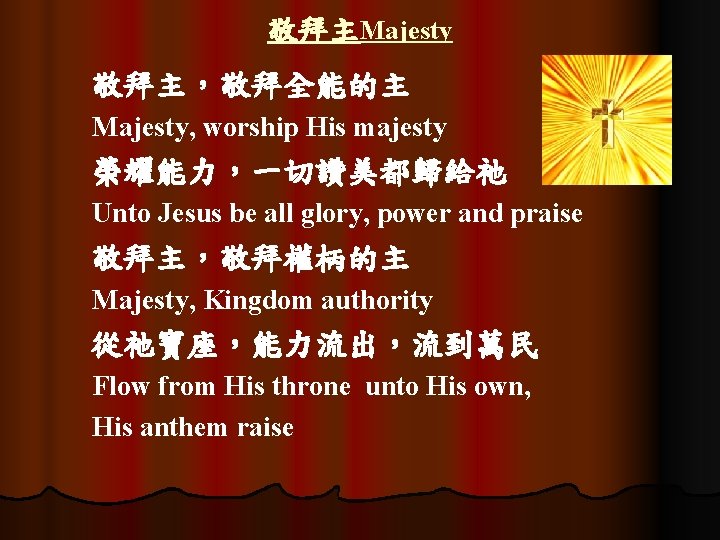 敬拜主Majesty

敬拜主，敬拜全能的主
Majesty, worship His majesty
榮耀能力，一切讚美都歸給祂
Unto Jesus be all glory, power and praise
敬拜主，敬拜權柄的主
Majesty, Kingdom authority
從祂寶座，能力流出，流到萬民
Flow from His throne unto His own,
His anthem raise